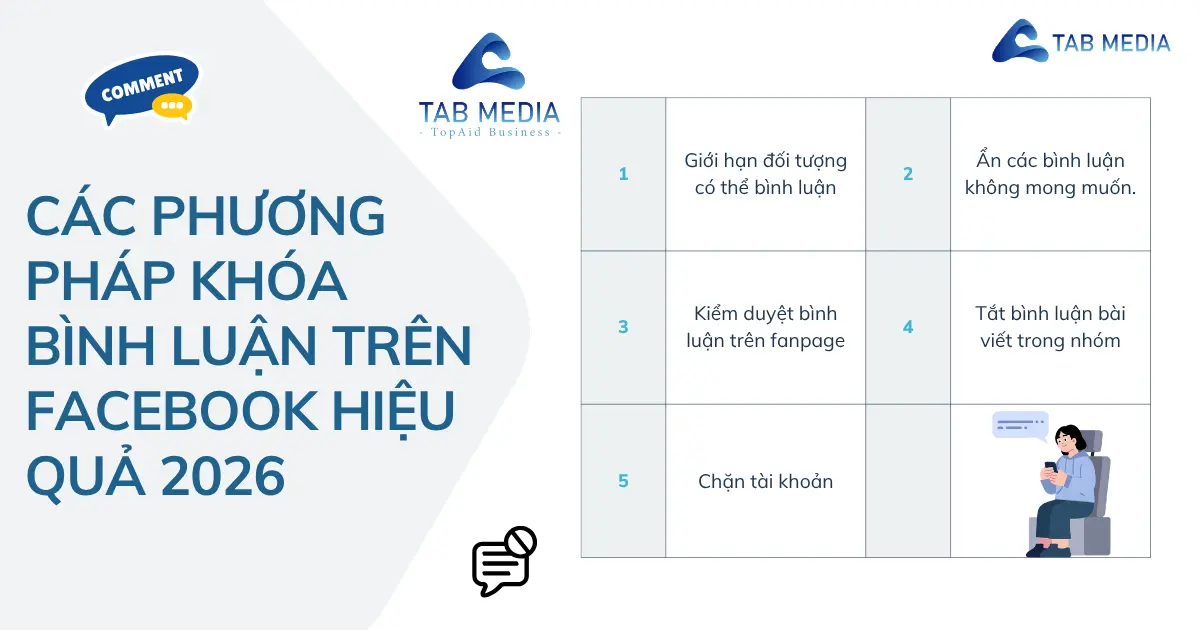 COMMENT

TAB MEDIA

- TopAid Business -

TAB MEDIA

CÁC PHƯƠNG PHÁP KHÓA BÌNH LUẬN TRÊN FACEBOOK HIỆU QUẢ 2026

| 1 | Giới hạn đối tượng có thể bình luận | 2 | Ẩn các bình luận không mong muốn. |
|---|---|---|---|
| 3 | Kiểm duyệt bình luận trên fanpage | 4 | Tắt bình luận bài viết trong nhóm |
| 5 | Chặn tài khoản | | |